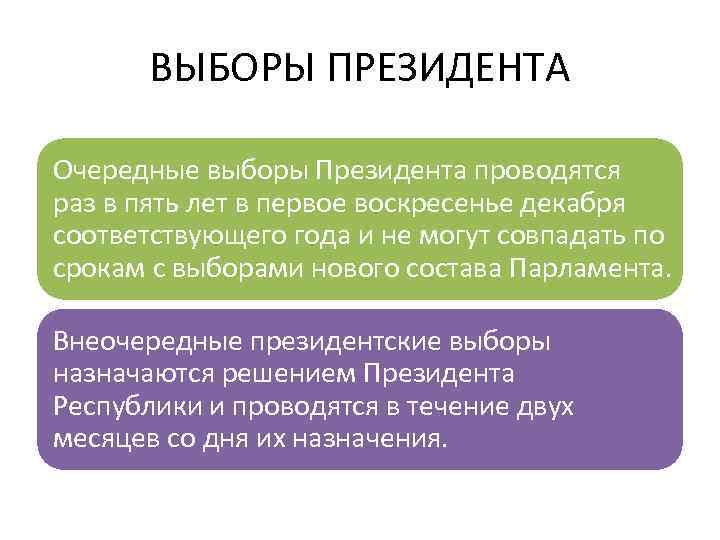 ВЫБОРЫ ПРЕЗИДЕНТА

Очередные выборы Президента проводятся раз в пять лет в первое воскресенье декабря соответствующего года и не могут совпадать по срокам с выборами нового состава Парламента.

Внеочередные президентские выборы назначаются решением Президента Республики и проводятся в течение двух месяцев со дня их назначения.